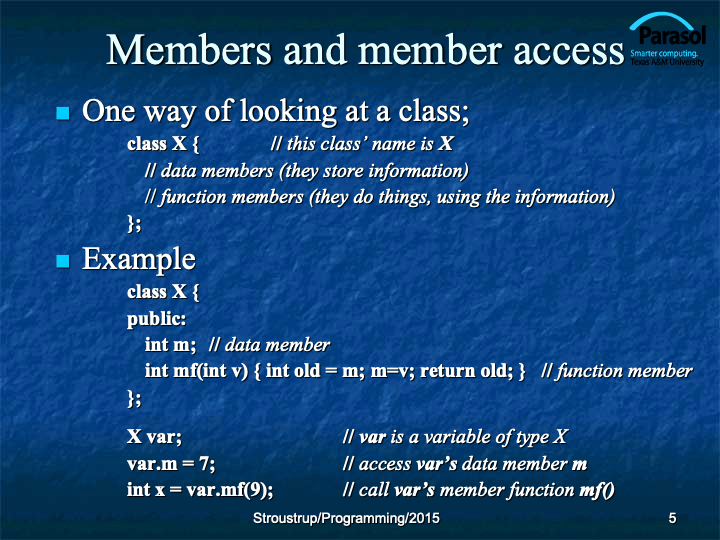 Members and member access

Parasol
Smarter computing.
Texas A&M University

One way of looking at a class;

class X { // this class' name is X
// data members (they store information)
// function members (they do things, using the information)
};

Example

class X {
public:
int m; // data member
int mf(int v) { int old = m; m=v; return old; } // function member
};

X var; // var is a variable of type X
var.m = 7; // access var's data member m
int x = var.mf(9); // call var's member function mf()

Stroustrup/Programming/2015

5